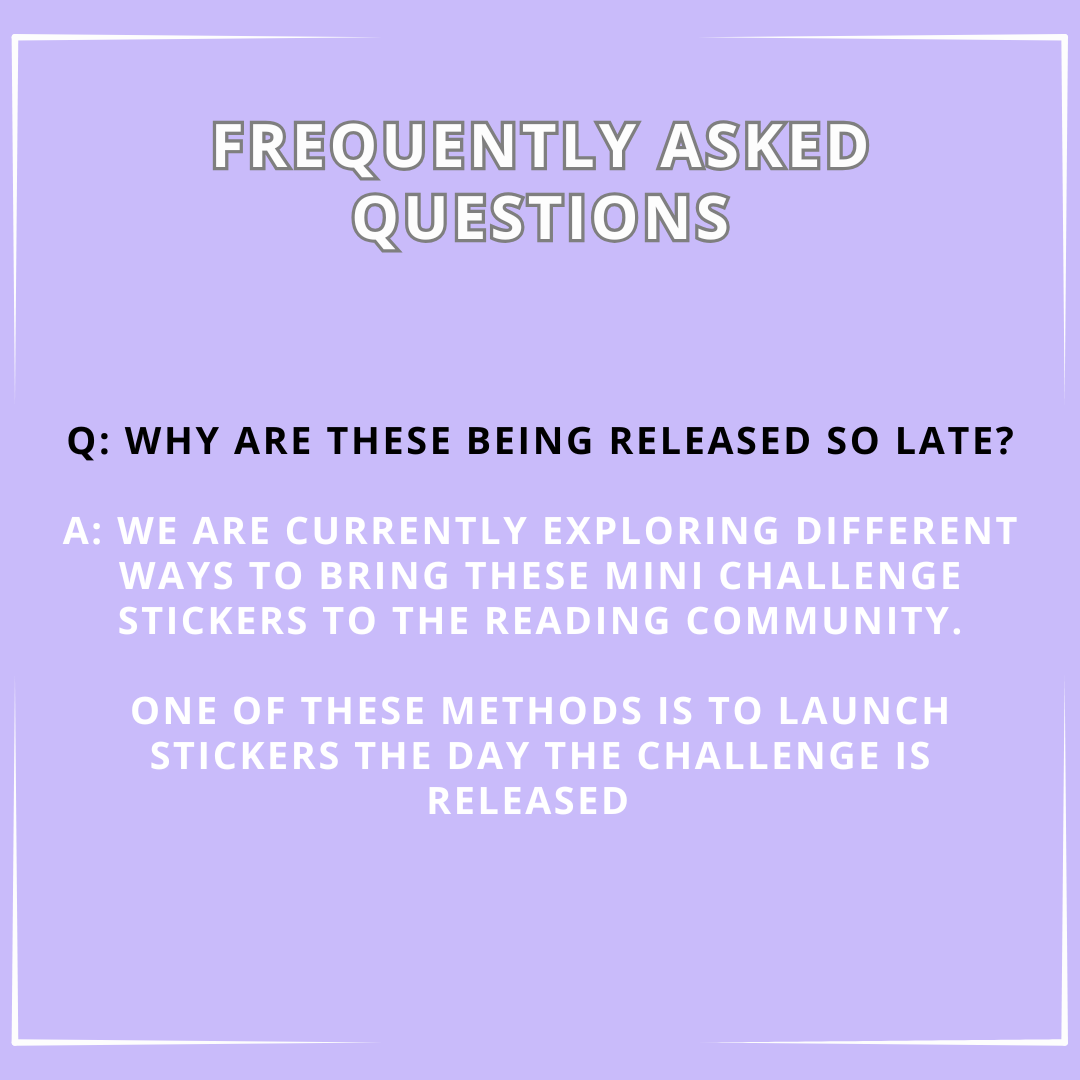 FREQUENTLY ASKED QUESTIONS

Q: WHY ARE THESE BEING RELEASED SO LATE?

A: WE ARE CURRENTLY EXPLORING DIFFERENT WAYS TO BRING THESE MINI CHALLENGE STICKERS TO THE READING COMMUNITY.

ONE OF THESE METHODS IS TO LAUNCH STICKERS THE DAY THE CHALLENGE IS RELEASED